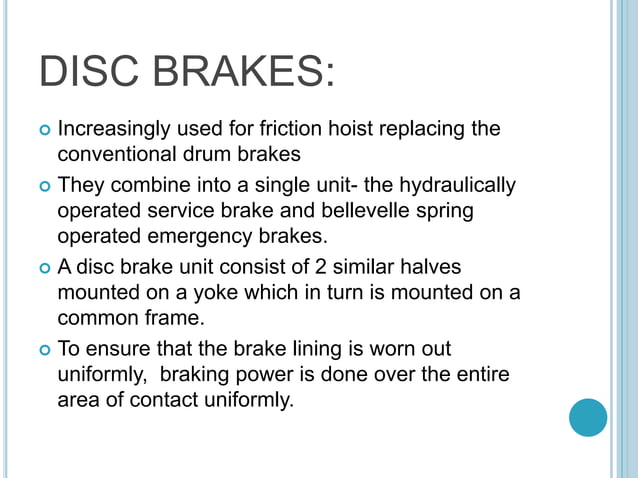 DISC BRAKES:

Increasingly used for friction hoist replacing the conventional drum brakes

They combine into a single unit- the hydraulically operated service brake and bellevelle spring operated emergency brakes.

A disc brake unit consist of 2 similar halves mounted on a yoke which in turn is mounted on a common frame.

To ensure that the brake lining is worn out uniformly, braking power is done over the entire area of contact uniformly.